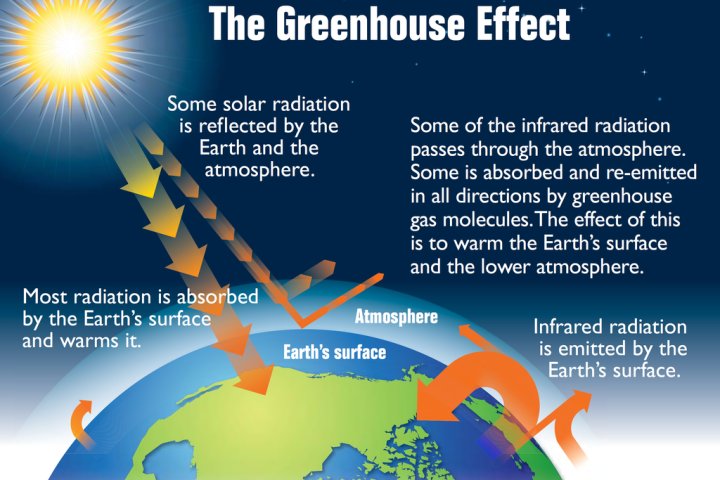 The Greenhouse Effect

Some solar radiation is reflected by the Earth and the atmosphere.

Some of the infrared radiation passes through the atmosphere. Some is absorbed and re-emitted in all directions by greenhouse gas molecules. The effect of this is to warm the Earth's surface and the lower atmosphere.

Most radiation is absorbed by the Earth's surface and warms it.

Atmosphere

Earth's surface

Infrared radiation is emitted by the Earth's surface.